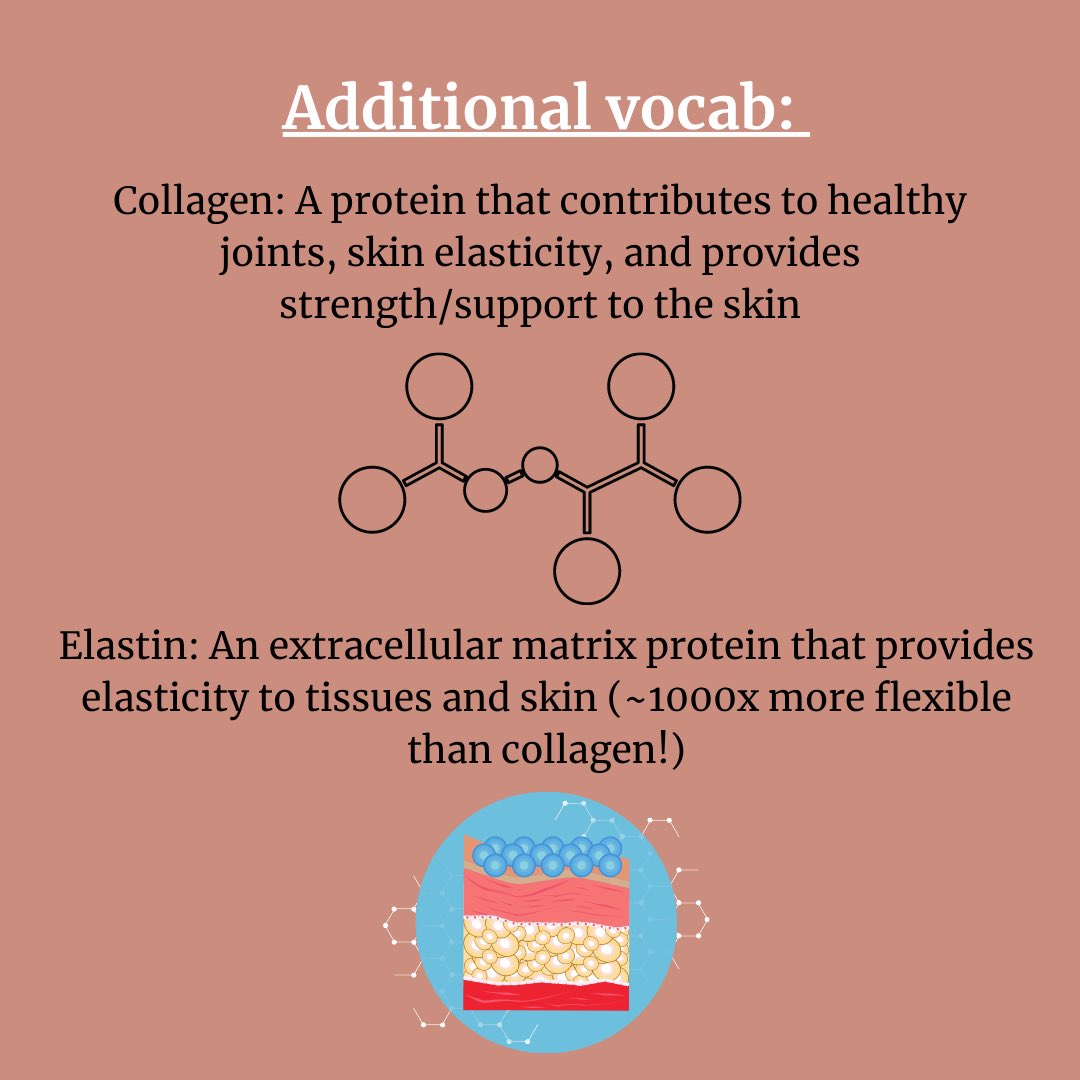 Additional vocab:

Collagen: A protein that contributes to healthy joints, skin elasticity, and provides strength/support to the skin

Elastin: An extracellular matrix protein that provides elasticity to tissues and skin (~1000x more flexible than collagen!)